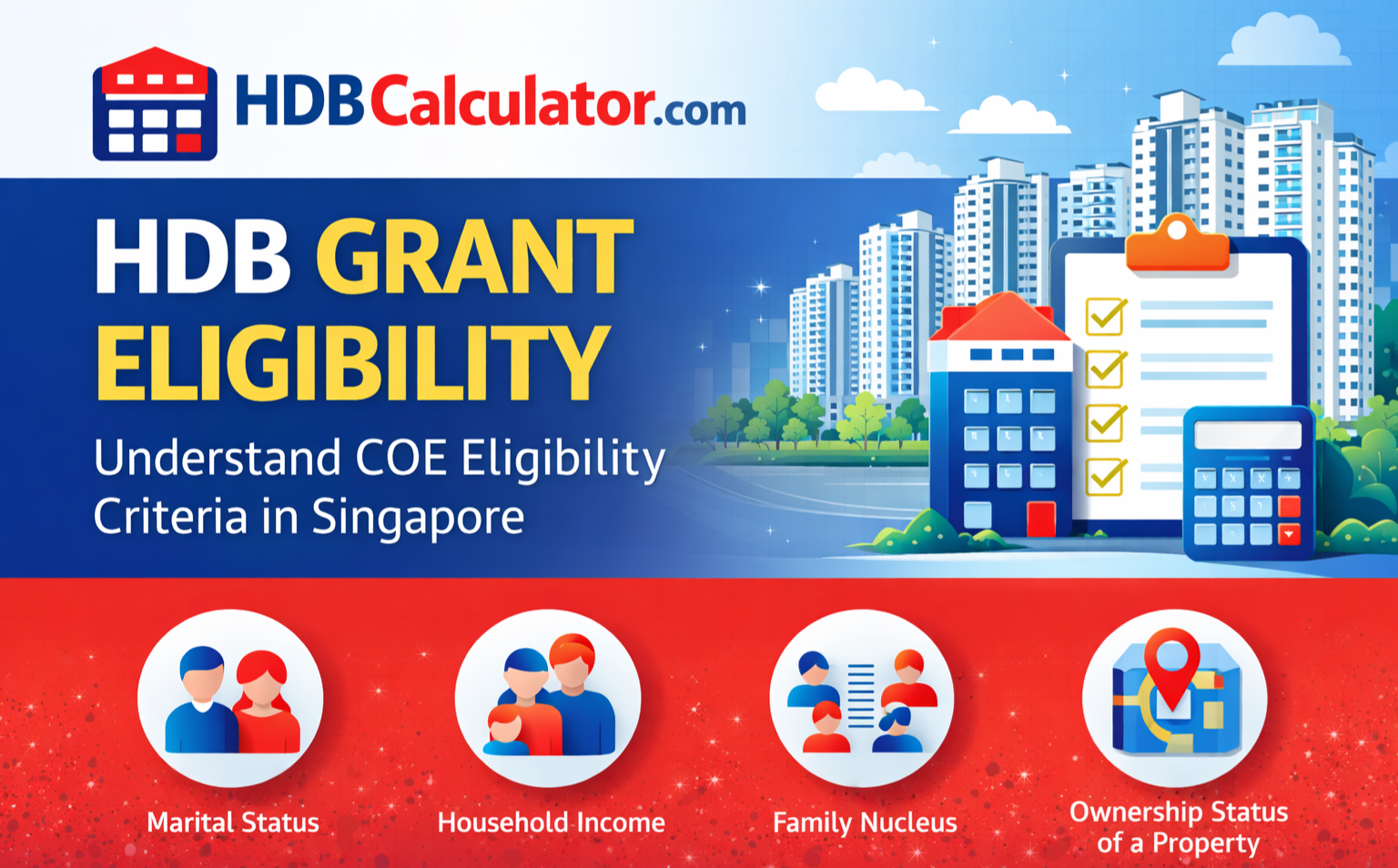 HDBCalculator.com

HDB GRANT ELIGIBILITY

Understand COE Eligibility Criteria in Singapore

Marital Status

Household Income

Family Nucleus

Ownership Status of a Property